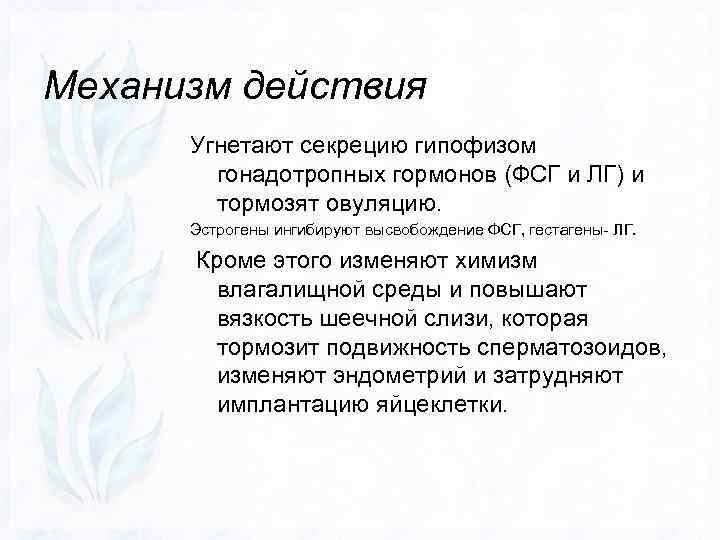 Механизм действия

Угнетают секрецию гипофизом гонадотропных гормонов (ФСГ и ЛГ) и тормозят овуляцию.

Эстрогены ингибируют высвобождение ФСГ, гестагены- ЛГ.

Кроме этого изменяют химизм влагалищной среды и повышают вязкость шеечной слизи, которая тормозит подвижность сперматозоидов, изменяют эндометрий и затрудняют имплантацию яйцеклетки.